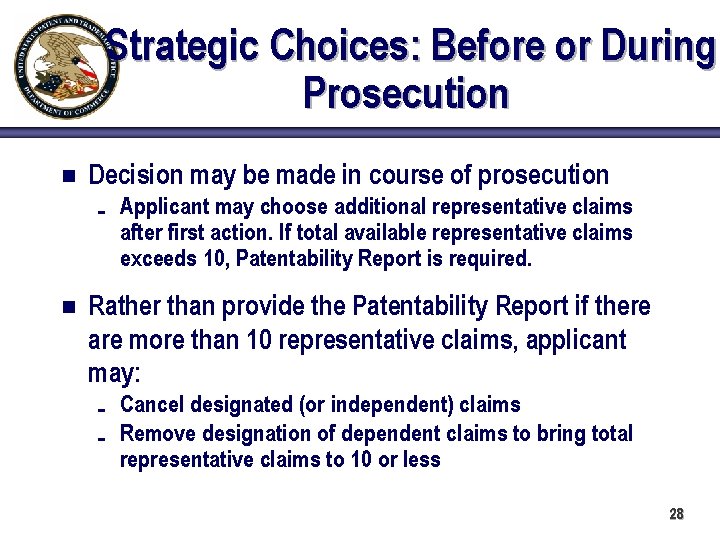 UNITED STATES PATENT AND TRADEMARK OFFICE
DEPARTMENT OF COMMERCE

Strategic Choices: Before or During Prosecution

■ Decision may be made in course of prosecution
- Applicant may choose additional representative claims after first action. If total available representative claims exceeds 10, Patentability Report is required.

■ Rather than provide the Patentability Report if there are more than 10 representative claims, applicant may:
- Cancel designated (or independent) claims
- Remove designation of dependent claims to bring total representative claims to 10 or less

28